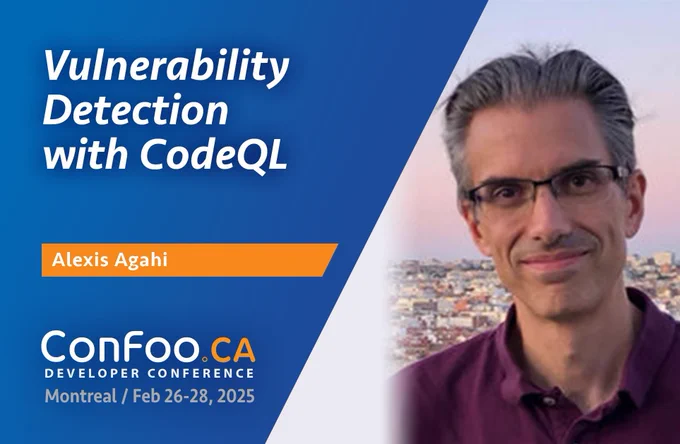 Vulnerability Detection with CodeQL

Alexis Agahi

ConFoo.CA
DEVELOPER CONFERENCE
Montreal / Feb 26-28, 2025